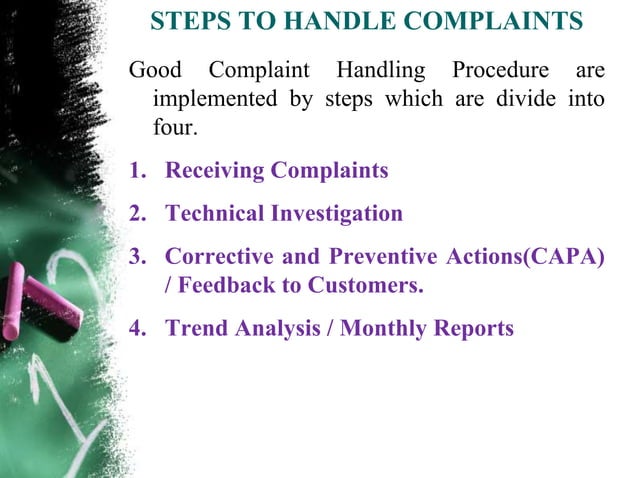 STEPS TO HANDLE COMPLAINTS

Good Complaint Handling Procedure are implemented by steps which are divide into four.

1. Receiving Complaints
2. Technical Investigation
3. Corrective and Preventive Actions(CAPA) / Feedback to Customers.
4. Trend Analysis / Monthly Reports